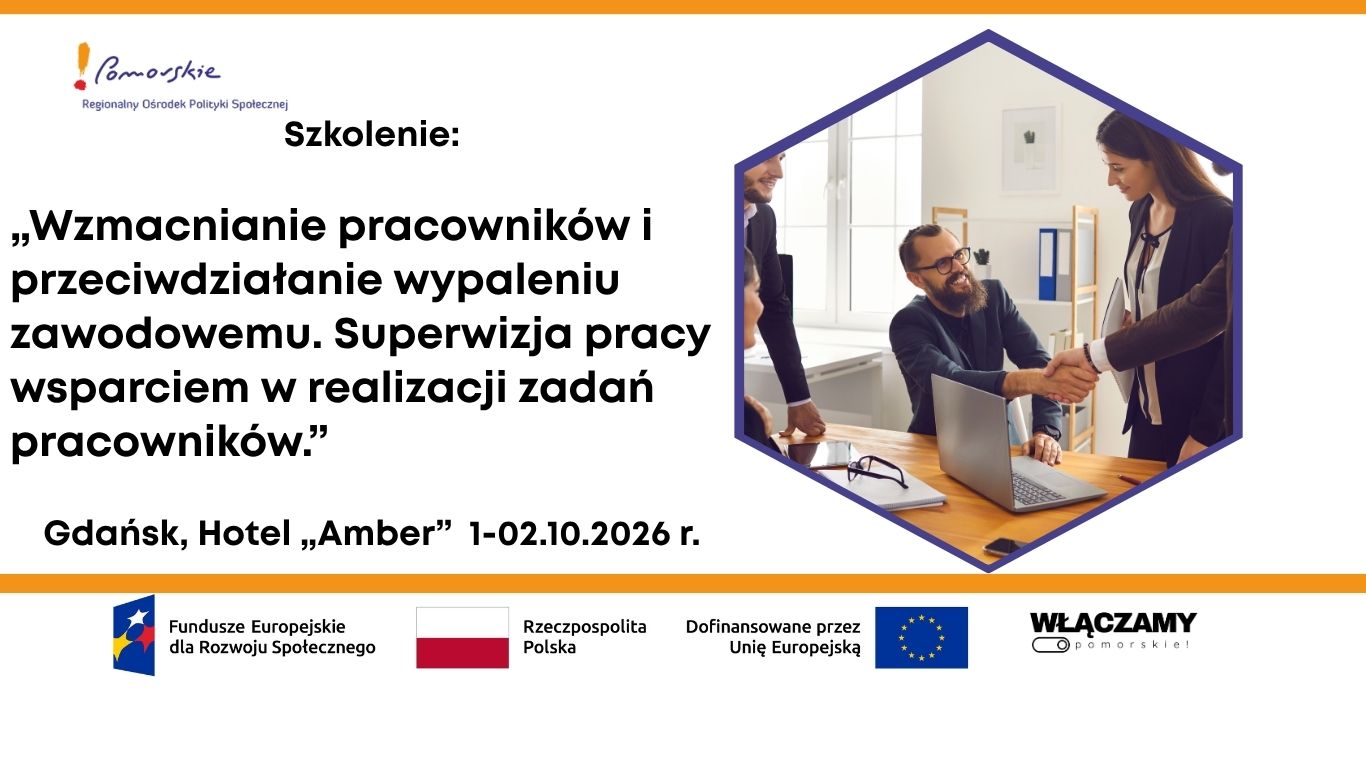 Pomorskie
Regionalny Ośrodek Polityki Społecznej

Szkolenie:

„Wzmacnianie pracowników i przeciwdziałanie wypaleniu zawodowemu. Superwizja pracy wsparciem w realizacji zadań pracowników.”

Gdańsk, Hotel „Amber” 1-02.10.2026 r.

Fundusze Europejskie dla Rozwoju Społecznego

Rzeczpospolita Polska

Dofinansowane przez Unię Europejską

WŁĄCZAMY pomorskie!